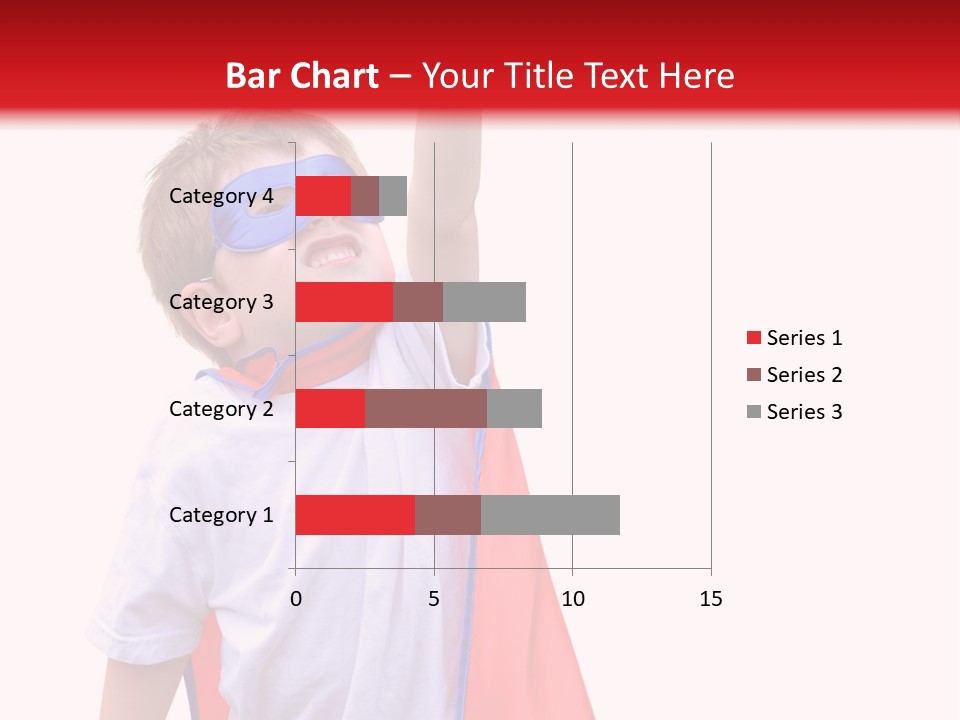 Bar Chart – Your Title Text Here

Category 4
Category 3
Category 2
Category 1

0
5
10
15

Series 1
Series 2
Series 3